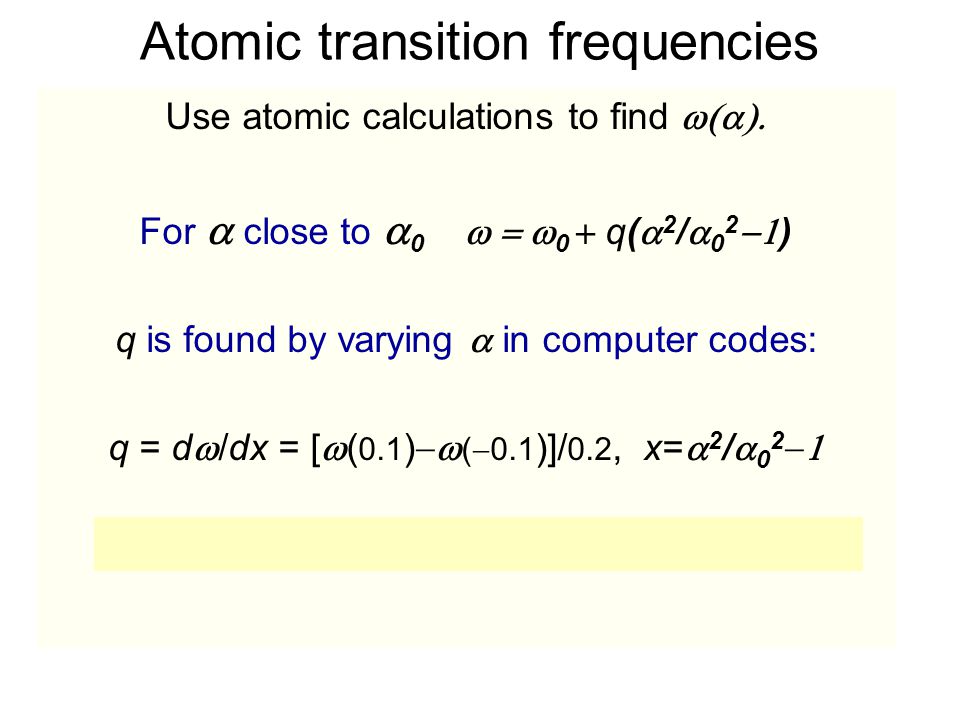 Atomic transition frequencies

Use atomic calculations to find $\omega(\alpha)$.

For $\alpha$ close to $\alpha_0$ $\omega = \omega_0 + q(\alpha^2/\alpha_0^2 - 1)$

$q$ is found by varying $\alpha$ in computer codes:

$q = d\omega/dx = [\omega(0.1) - \omega(-0.1)]/0.2$, $x = \alpha^2/\alpha_0^2 - 1$